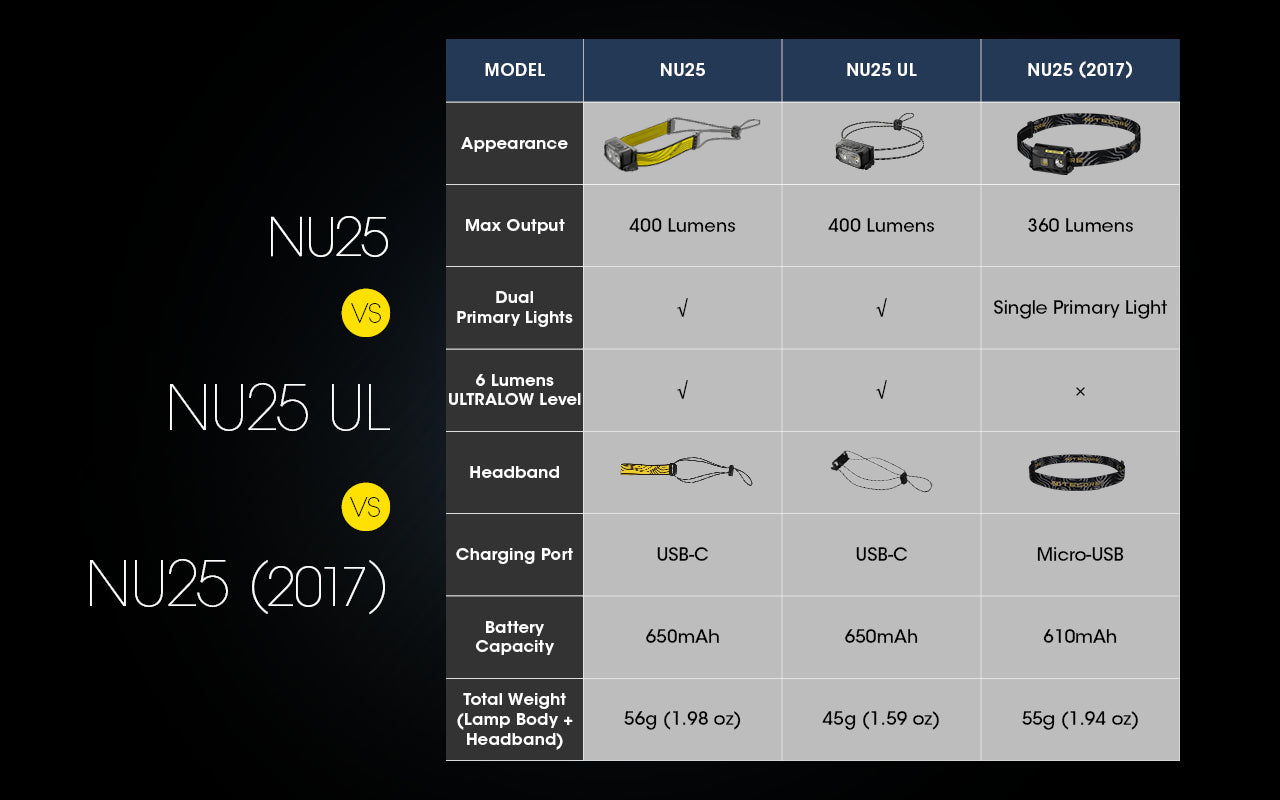 NU25

VS

NU25 UL

VS

NU25 (2017)

| MODEL | NU25 | NU25 UL | NU25 (2017) |
|---|---|---|---|
| Appearance | | | |
| Max Output | 400 Lumens | 400 Lumens | 360 Lumens |
| Dual Primary Lights | √ | √ | Single Primary Light |
| 6 Lumens ULTRALOW Level | √ | √ | × |
| Headband | | | |
| Charging Port | USB-C | USB-C | Micro-USB |
| Battery Capacity | 650mAh | 650mAh | 610mAh |
| Total Weight (Lamp Body + Headband) | 56g (1.98 oz) | 45g (1.59 oz) | 55g (1.94 oz) |